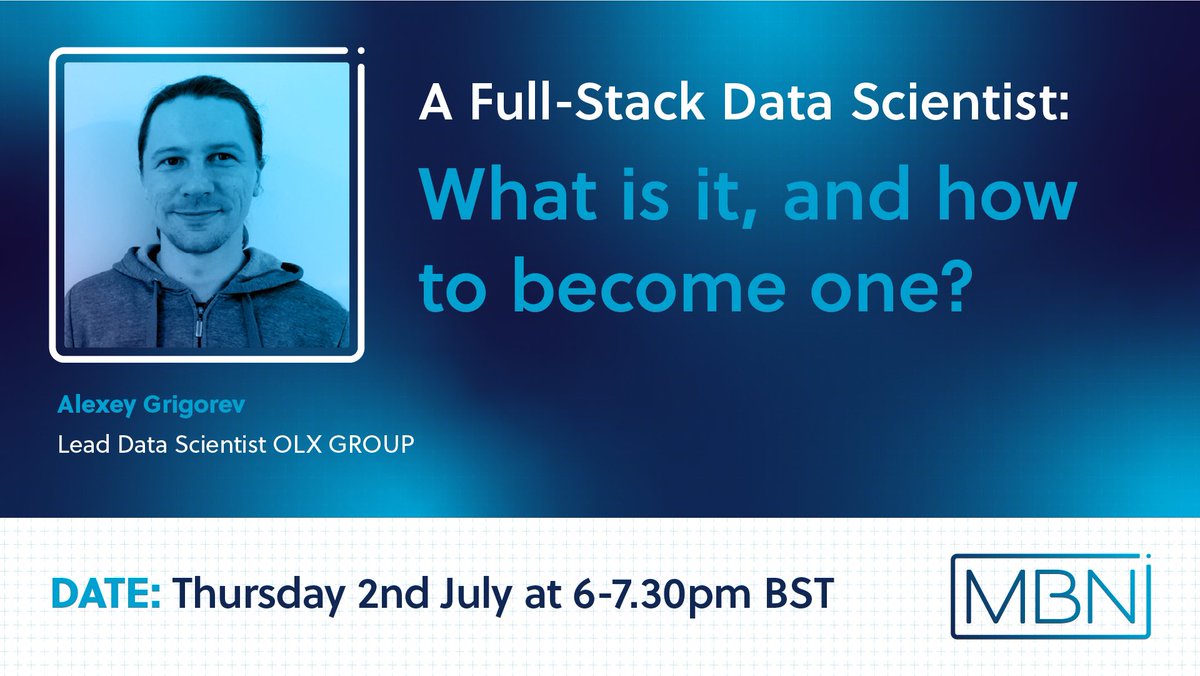 A Full-Stack Data Scientist:
What is it, and how to become one?

Alexey Grigorev
Lead Data Scientist OLX GROUP

DATE: Thursday 2nd July at 6-7.30pm BST

MBN